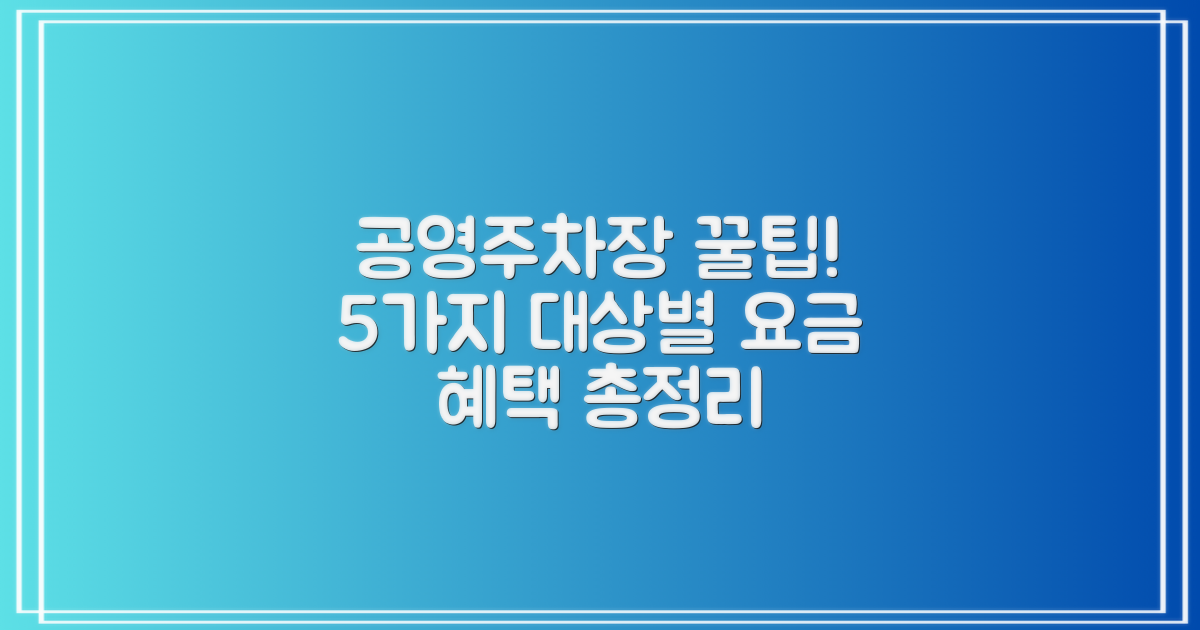 공영주차장 꿀팁!
5가지 대상별 요금
혜택 총정리